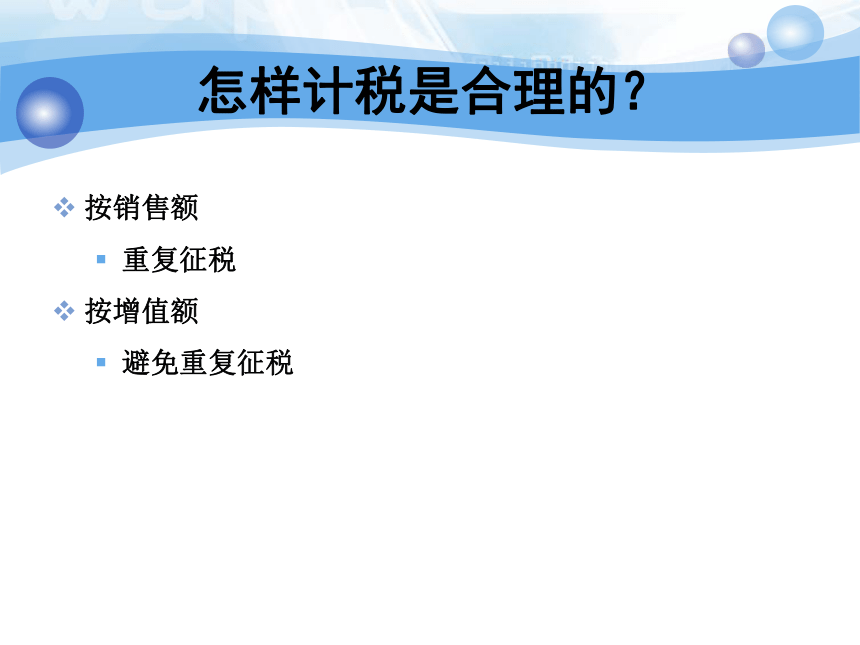 怎样计税是合理的？

按销售额

重复征税

按增值额

避免重复征税